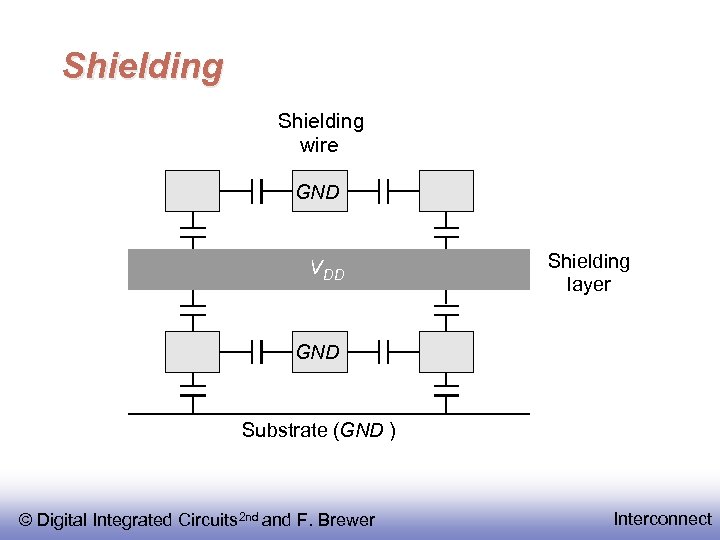 Shielding

Shielding wire

GND

$V_{DD}$

Shielding layer

GND

Substrate (GND )

© Digital Integrated Circuits$^{2nd}$ and F. Brewer

Interconnect